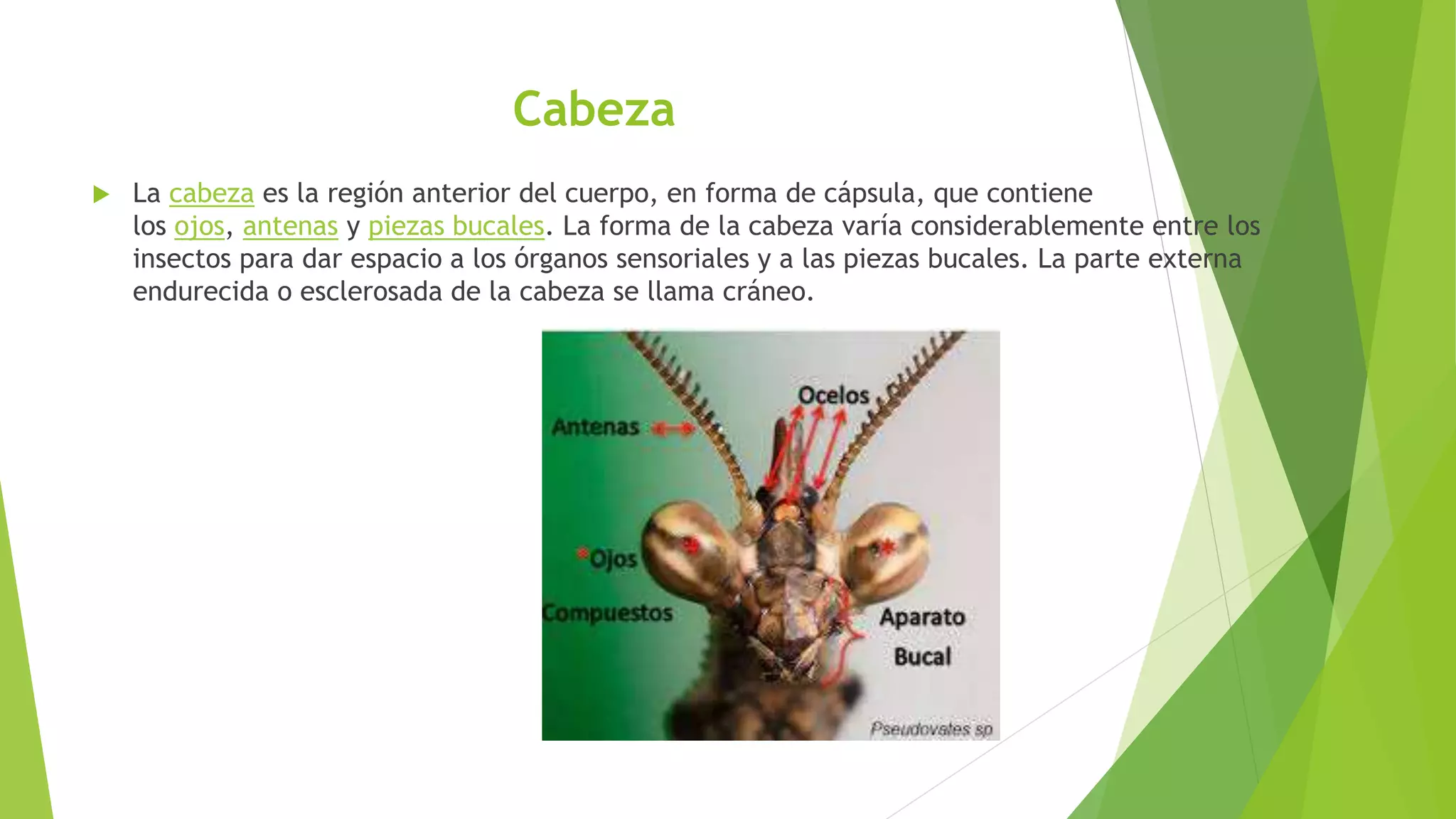 Cabeza

La cabeza es la región anterior del cuerpo, en forma de cápsula, que contiene los ojos, antenas y piezas bucales. La forma de la cabeza varía considerablemente entre los insectos para dar espacio a los órganos sensoriales y a las piezas bucales. La parte externa endurecida o esclerosada de la cabeza se llama cráneo.

Ocelos
Antenas
*Ojos
Compuestos
Aparato
Bucal
Pseudovates sp